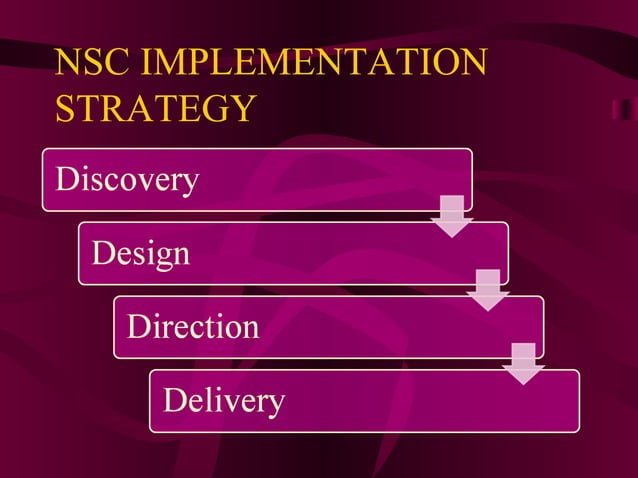 NSC IMPLEMENTATION STRATEGY

Discovery

Design

Direction

Delivery